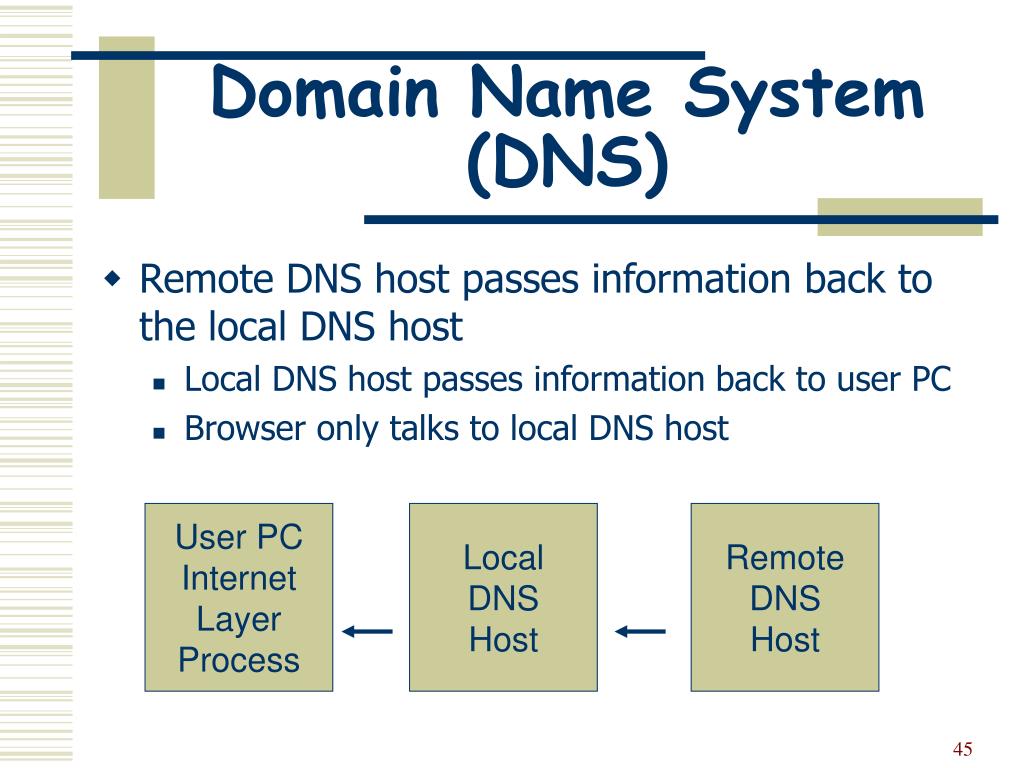 Domain Name System (DNS)

Remote DNS host passes information back to the local DNS host

Local DNS host passes information back to user PC

Browser only talks to local DNS host

User PC Internet Layer Process

Local DNS Host

Remote DNS Host

45